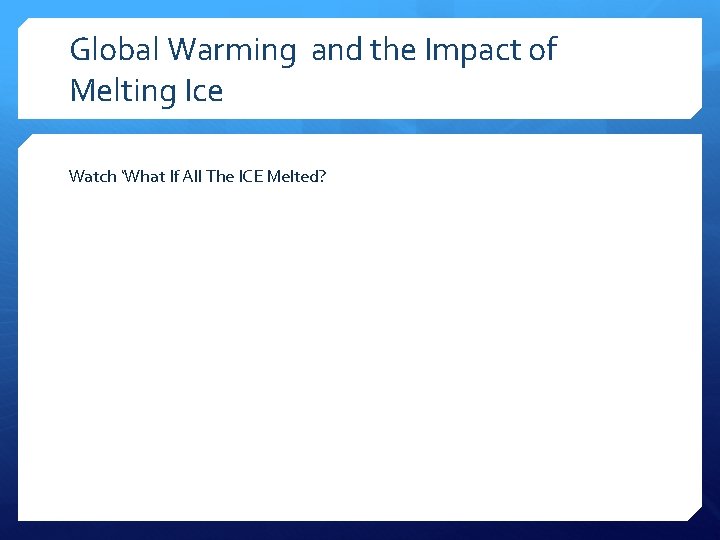 Global Warming  and the Impact of Melting Ice

Watch 'What If All The ICE Melted?